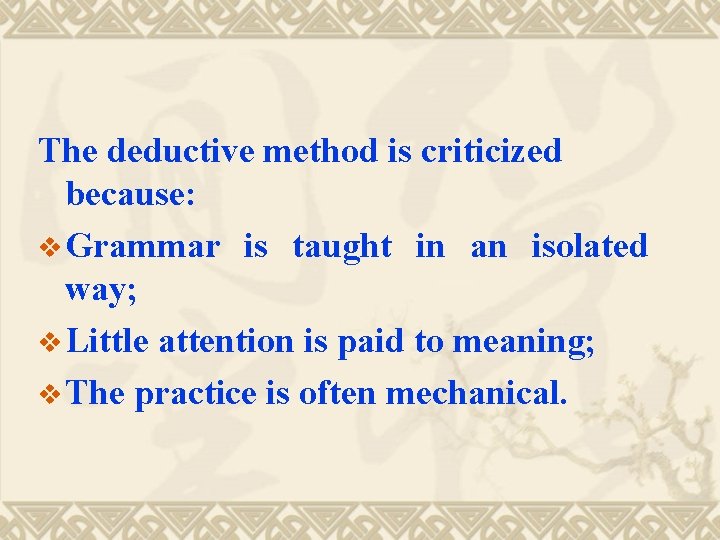 The deductive method is criticized because:

❖ Grammar is taught in an isolated way;

❖ Little attention is paid to meaning;

❖ The practice is often mechanical.